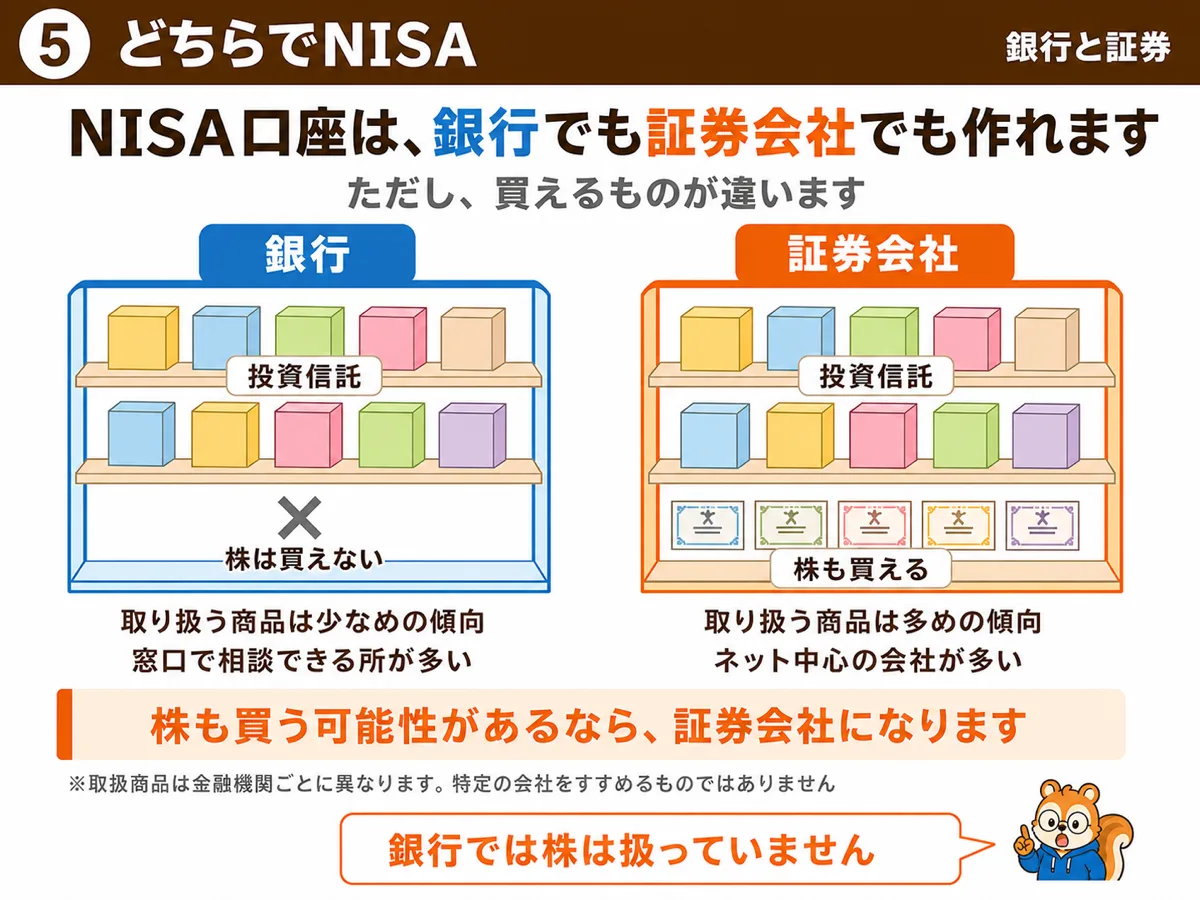 5 どちらでNISA

銀行と証券

NISA口座は、銀行でも証券会社でも作れます

ただし、買えるものが違います

銀行

投資信託

株は買えない

取り扱う商品は少なめの傾向
窓口で相談できる所が多い

証券会社

投資信託

株も買える

取り扱う商品は多めの傾向
ネット中心の会社が多い

株も買う可能性があるなら、証券会社になります

※取扱商品は金融機関ごとに異なります。特定の会社をすすめるものではありません

銀行では株は扱っていません